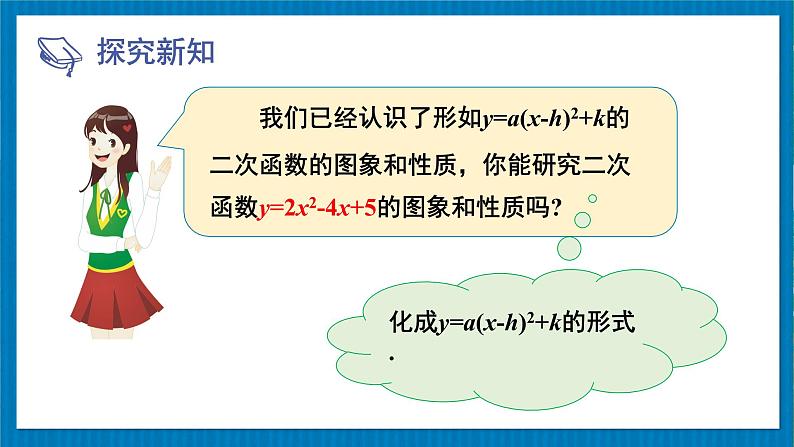 探究新知

我们已经认识了形如$y=a(x-h)^2+k$的二次函数的图象和性质，你能研究二次函数$y=2x^2-4x+5$的图象和性质吗？

化成$y=a(x-h)^2+k$的形式.